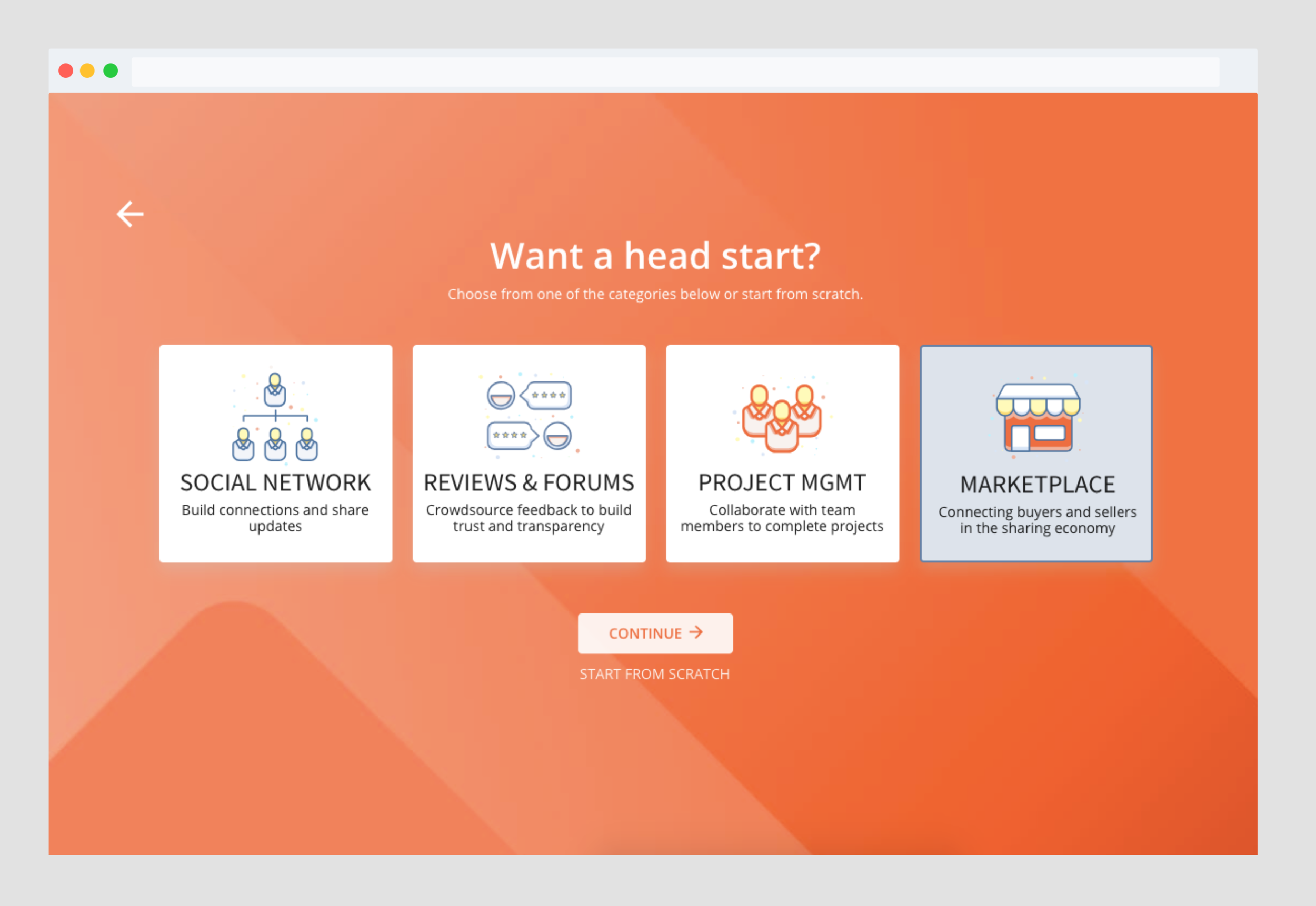 Want a head start?

Choose from one of the categories below or start from scratch.

SOCIAL NETWORK
Build connections and share updates

REVIEWS & FORUMS
Crowdsource feedback to build trust and transparency

PROJECT MGMT
Collaborate with team members to complete projects

MARKETPLACE
Connecting buyers and sellers in the sharing economy

CONTINUE

START FROM SCRATCH